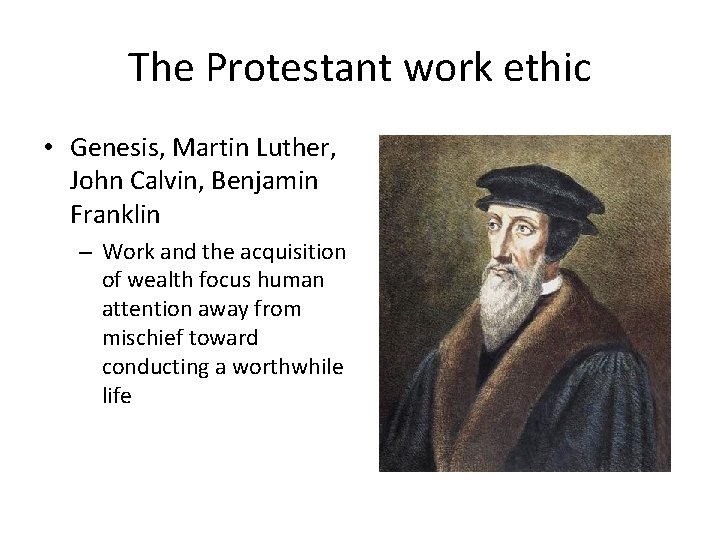 The Protestant work ethic

• Genesis, Martin Luther, John Calvin, Benjamin Franklin

– Work and the acquisition of wealth focus human attention away from mischief toward conducting a worthwhile life